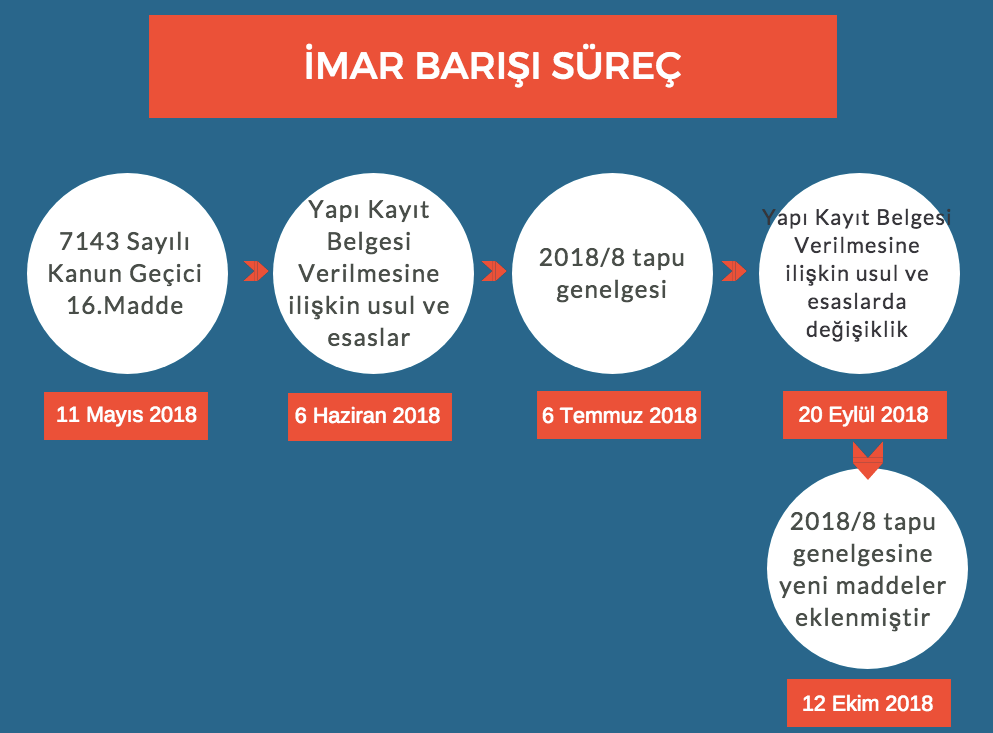 İMAR BARIŞI SÜREÇ

7143 Sayılı Kanun Geçici 16.Madde

11 Mayıs 2018

Yapı Kayıt Belgesi Verilmesine ilişkin usul ve esaslar

6 Haziran 2018

2018/8 tapu genelgesi

6 Temmuz 2018

Yapı Kayıt Belgesi Verilmesine ilişkin usul ve esaslarda değişiklik

20 Eylül 2018

2018/8 tapu genelgesine yeni maddeler eklenmiştir

12 Ekim 2018